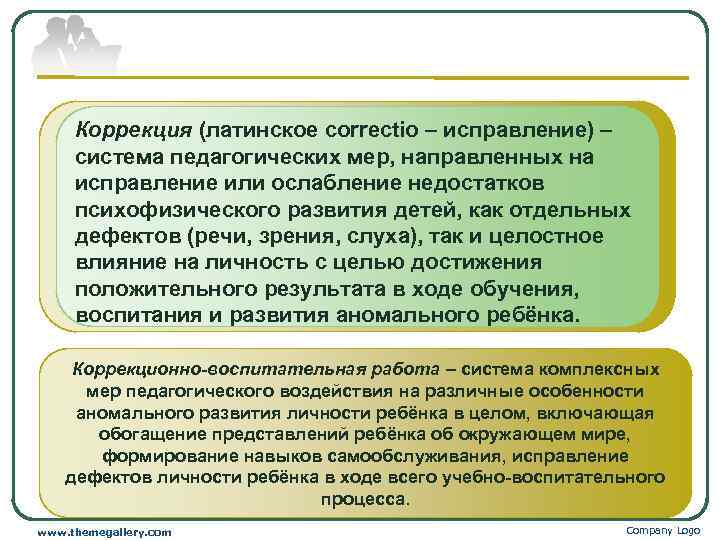 Коррекция (латинское correctio – исправление) – система педагогических мер, направленных на исправление или ослабление недостатков психофизического развития детей, как отдельных дефектов (речи, зрения, слуха), так и целостное влияние на личность с целью достижения положительного результата в ходе обучения, воспитания и развития аномального ребёнка.

Коррекционно-воспитательная работа – система комплексных мер педагогического воздействия на различные особенности аномального развития личности ребёнка в целом, включающая обогащение представлений ребёнка об окружающем мире, формирование навыков самообслуживания, исправление дефектов личности ребёнка в ходе всего учебно-воспитательного процесса.

www.themegallery.com

Company Logo